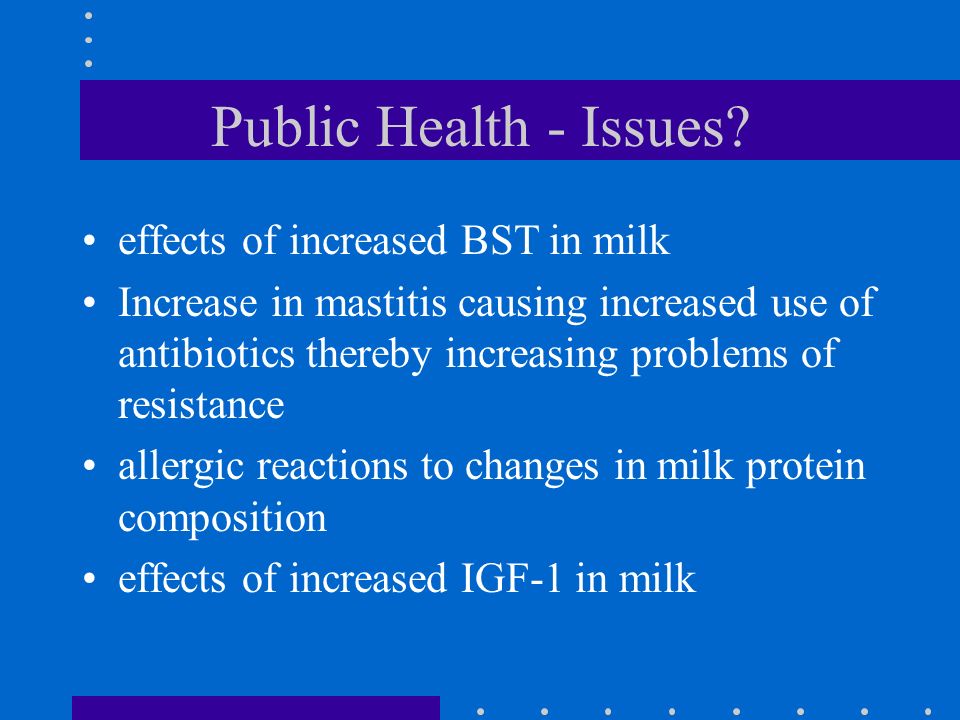 Public Health - Issues?

• effects of increased BST in milk
• Increase in mastitis causing increased use of antibiotics thereby increasing problems of resistance
• allergic reactions to changes in milk protein composition
• effects of increased IGF-1 in milk